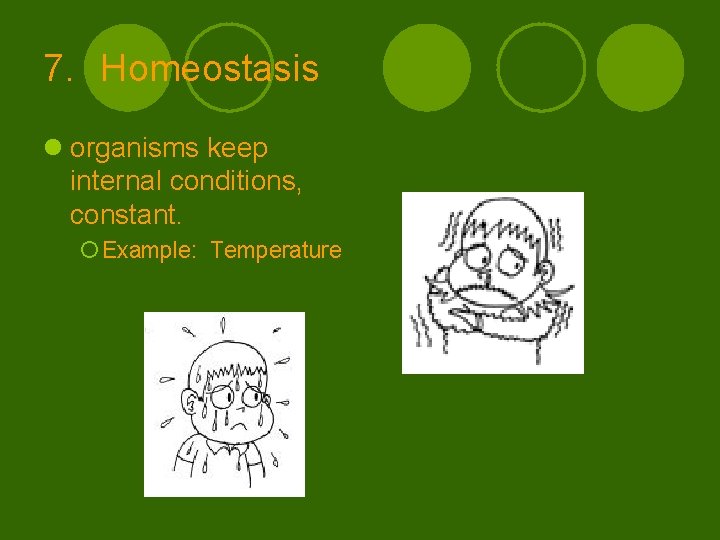 7. Homeostasis

organisms keep internal conditions, constant.

Example: Temperature